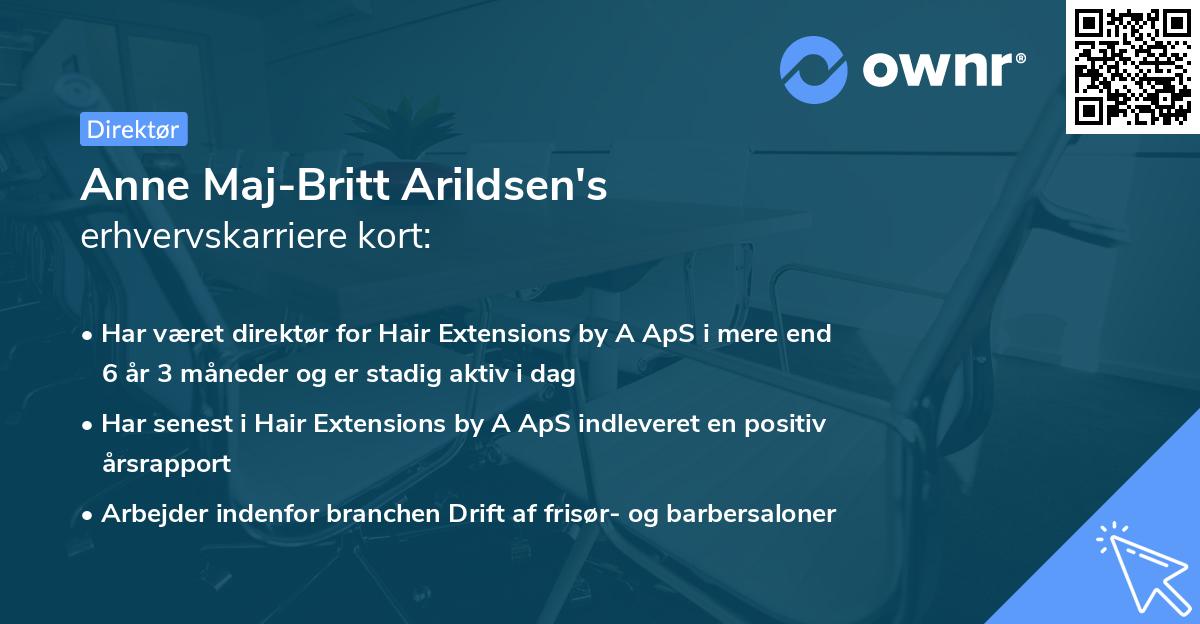 ownr®

Direktør

Anne Maj-Britt Arildsen's
erhvervskarriere kort:

• Har været direktør for Hair Extensions by A ApS i mere end 6 år 3 måneder og er stadig aktiv i dag

• Har senest i Hair Extensions by A ApS indleveret en positiv årsrapport

• Arbejder indenfor branchen Drift af frisør- og barbersaloner